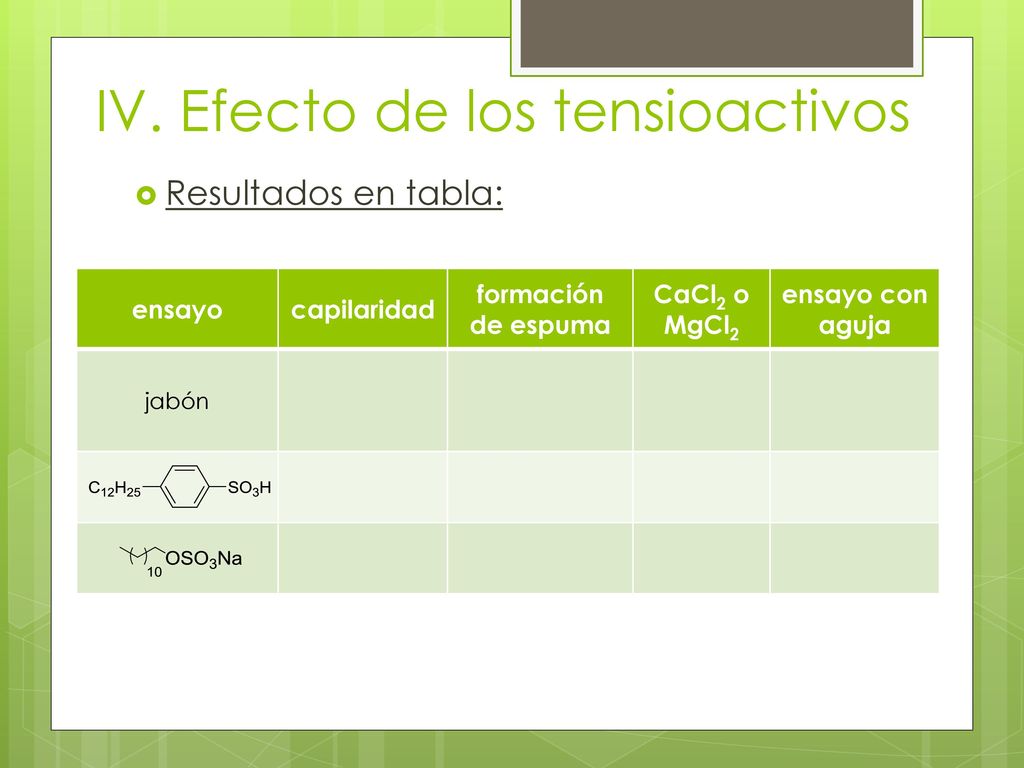 IV. Efecto de los tensioactivos

Resultados en tabla:

| ensayo | capilaridad | formación de espuma | $CaCl_2$ o $MgCl_2$ | ensayo con aguja |
|---|---|---|---|---|
| jabón | | | | |
| $C_{12}H_{25}$ $SO_3H$ | | | | |
| 10 $OSO_3Na$ | | | | |